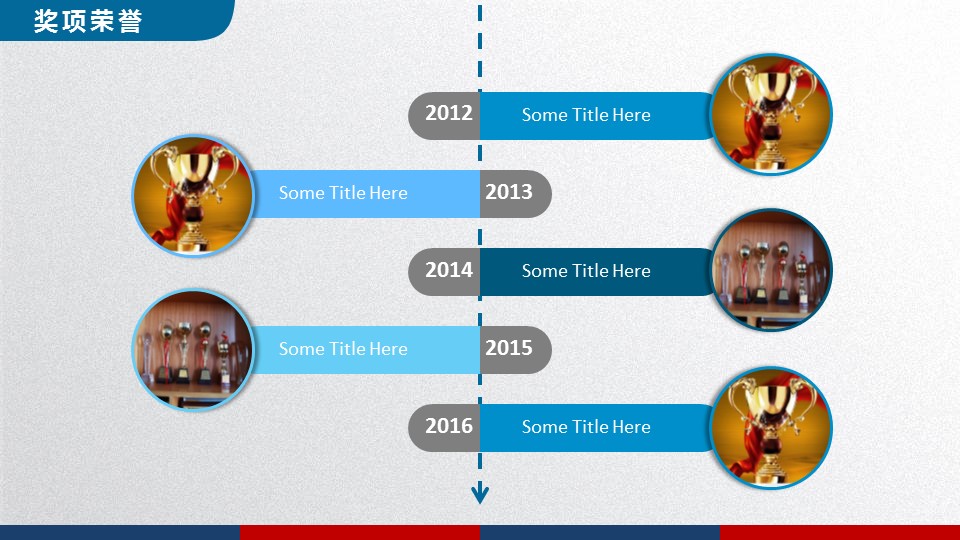 奖项荣誉

2012 Some Title Here

Some Title Here 2013

2014 Some Title Here

Some Title Here 2015

2016 Some Title Here